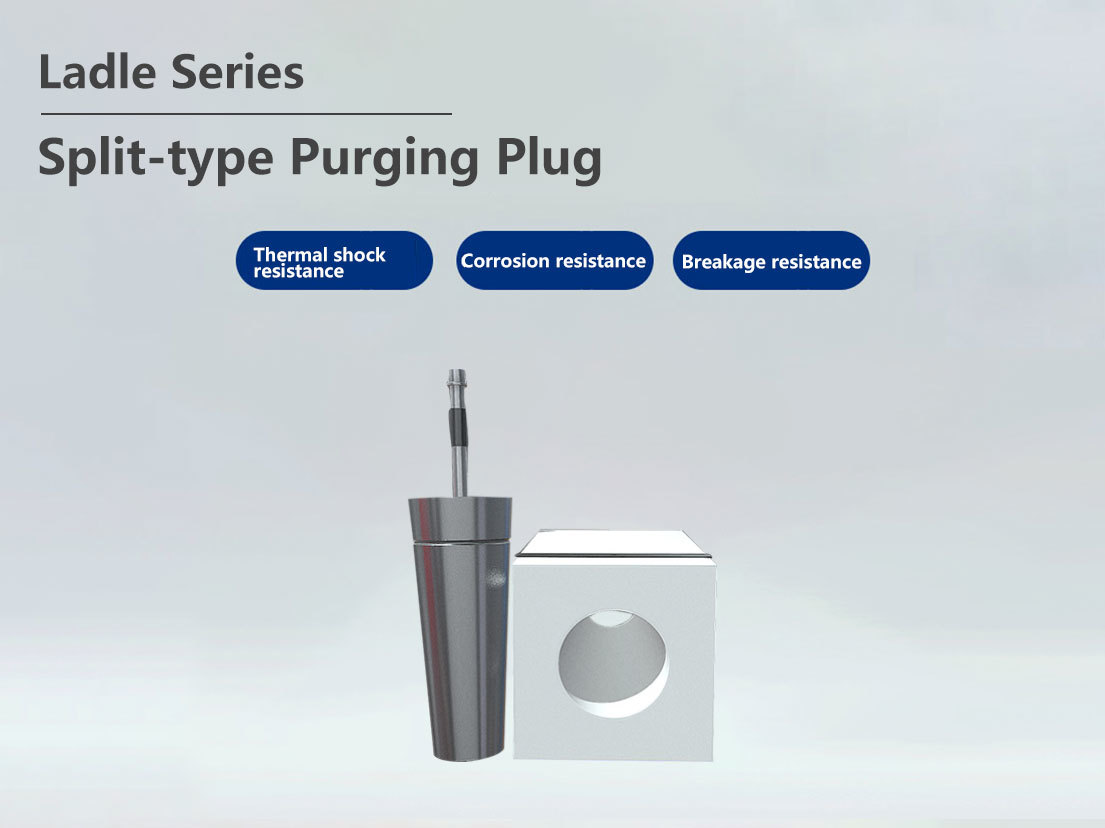 Ladle Series

Split-type Purging Plug

Thermal shock resistance

Corrosion resistance

Breakage resistance